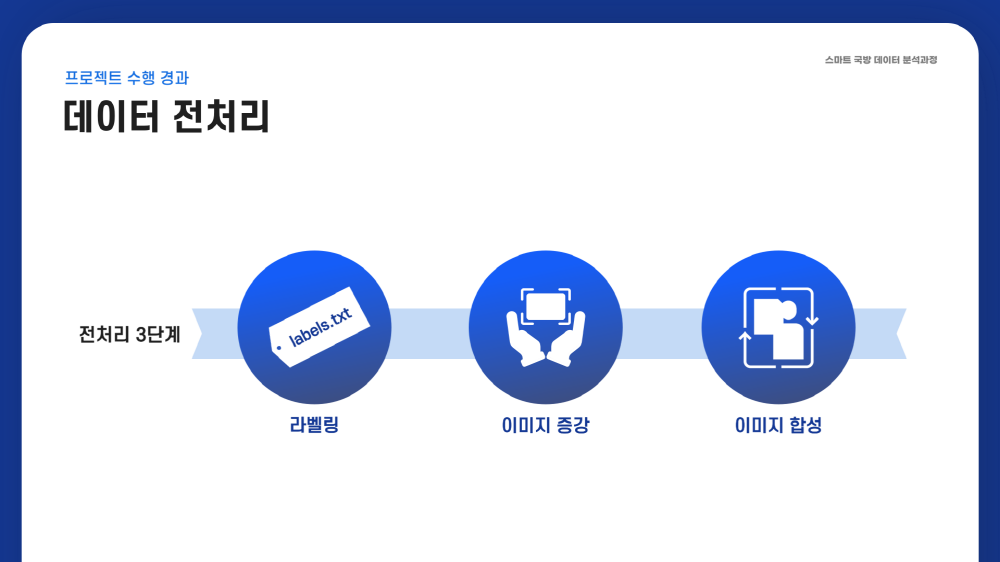 스마트 국방 데이터 분석과정

프로젝트 수행 경과

데이터 전처리

전처리 3단계

labels.txt

라벨링

이미지 증강

이미지 합성